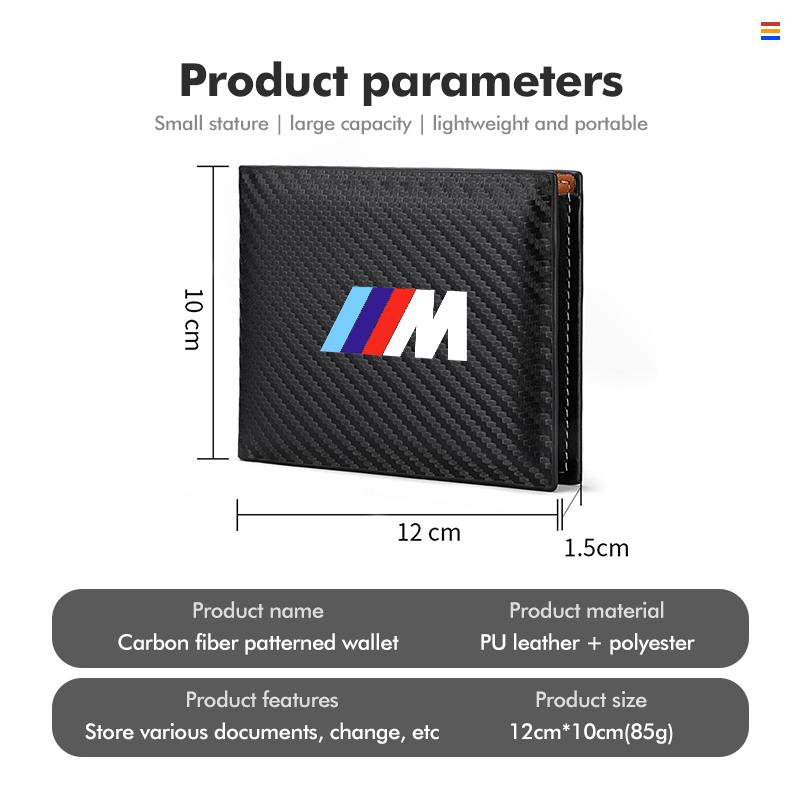 Product parameters

Small stature | large capacity | lightweight and portable

10 cm

M

12 cm

1.5cm

Product name
Carbon fiber patterned wallet

Product material
PU leather + polyester

Product features
Store various documents, change, etc

Product size
12cm*10cm(85g)